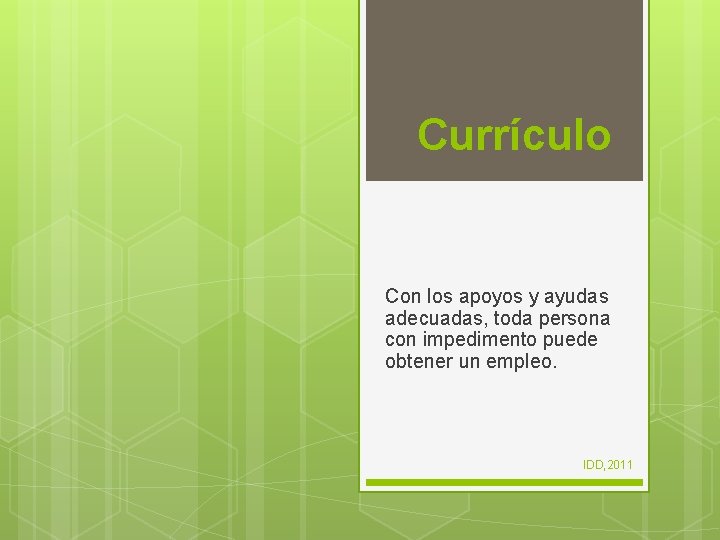 Currículo

Con los apoyos y ayudas adecuadas, toda persona con impedimento puede obtener un empleo.

IDD, 2011